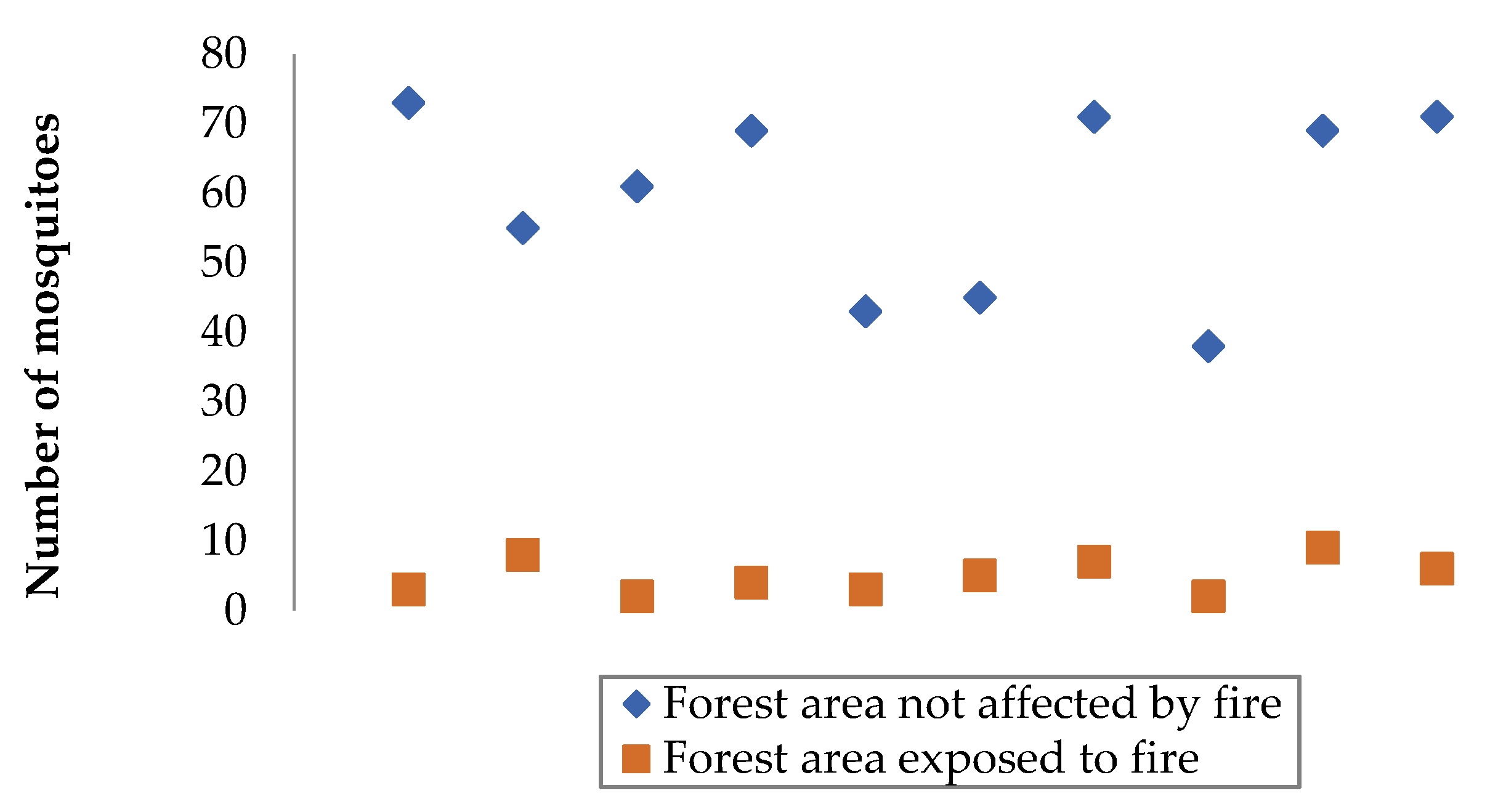 Number of mosquitoes

80
70
60
50
40
30
20
10
0

Forest area not affected by fire
Forest area exposed to fire